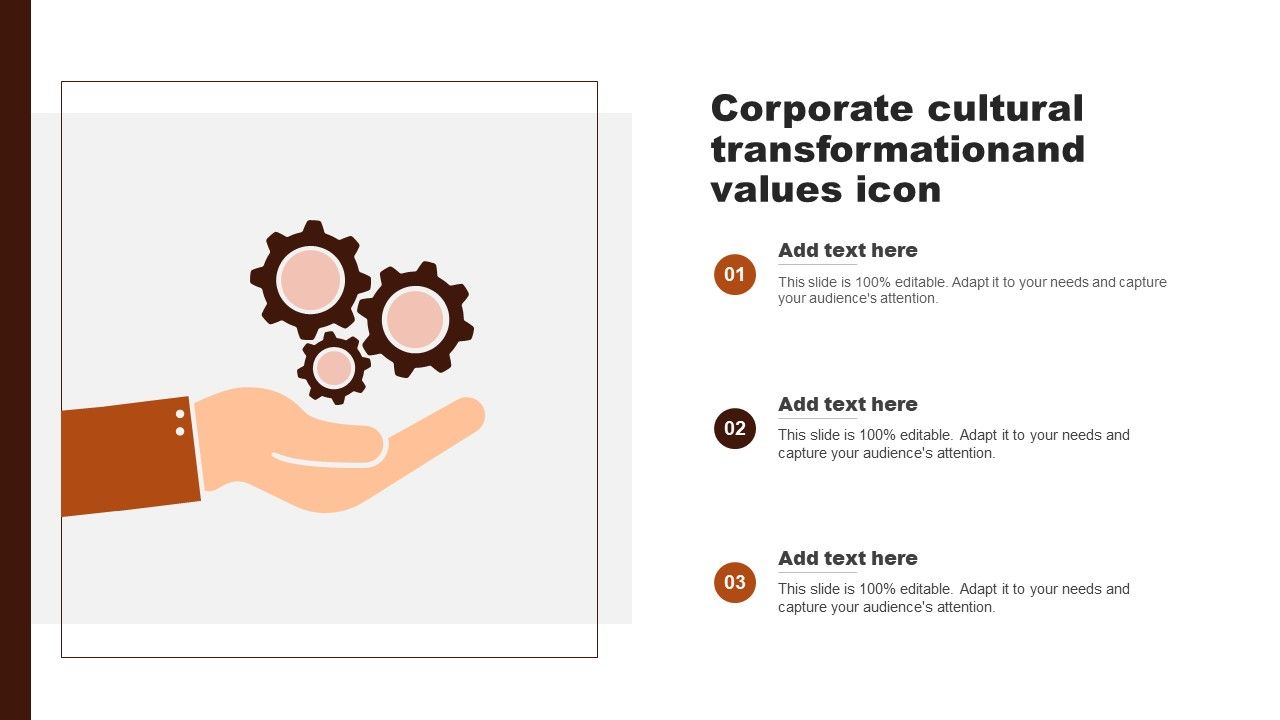 Corporate cultural transformationand values icon

01

Add text here

This slide is 100% editable. Adapt it to your needs and capture your audience's attention.

02

Add text here

This slide is 100% editable. Adapt it to your needs and capture your audience's attention.

03

Add text here

This slide is 100% editable. Adapt it to your needs and capture your audience's attention.